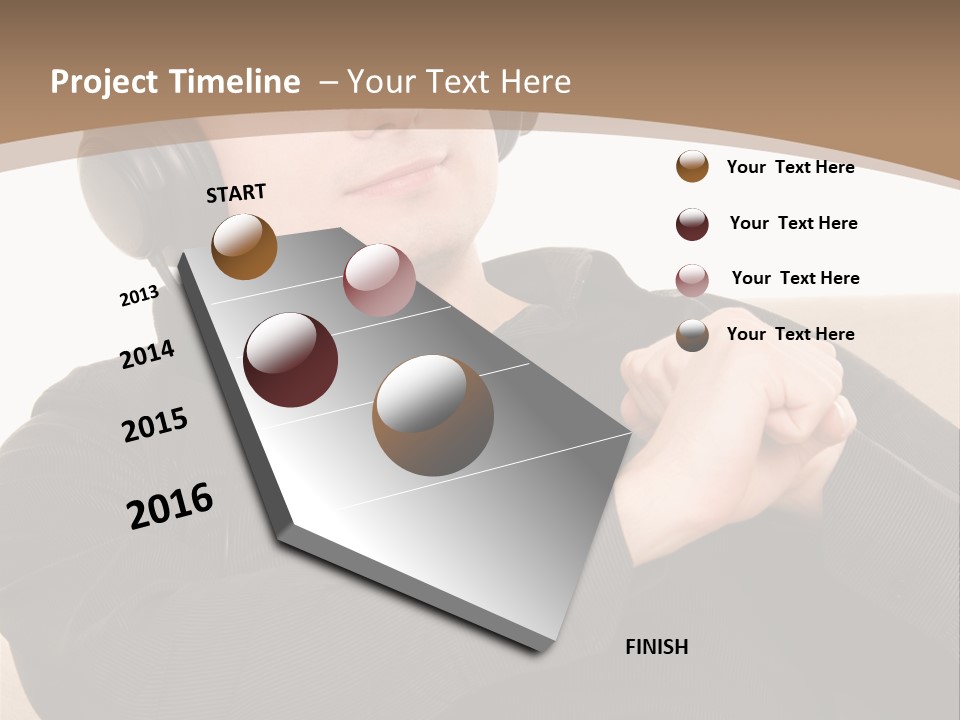 Project Timeline – Your Text Here

START

2013

2014

2015

2016

FINISH

Your Text Here

Your Text Here

Your Text Here

Your Text Here